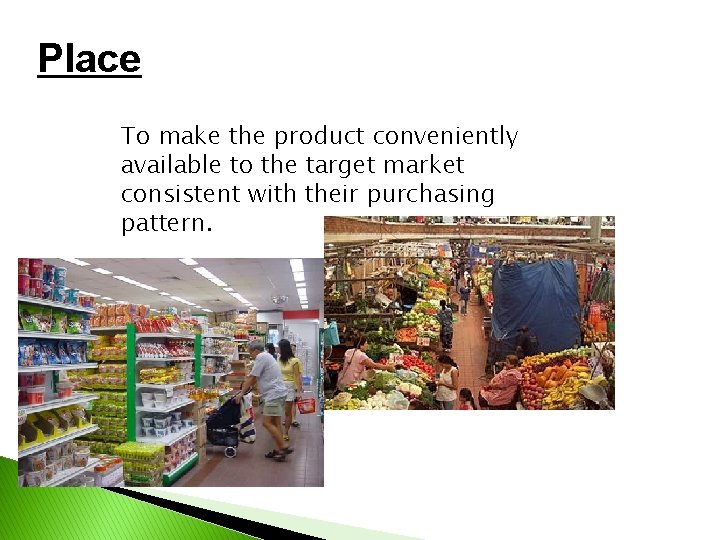 Place

To make the product conveniently available to the target market consistent with their purchasing pattern.